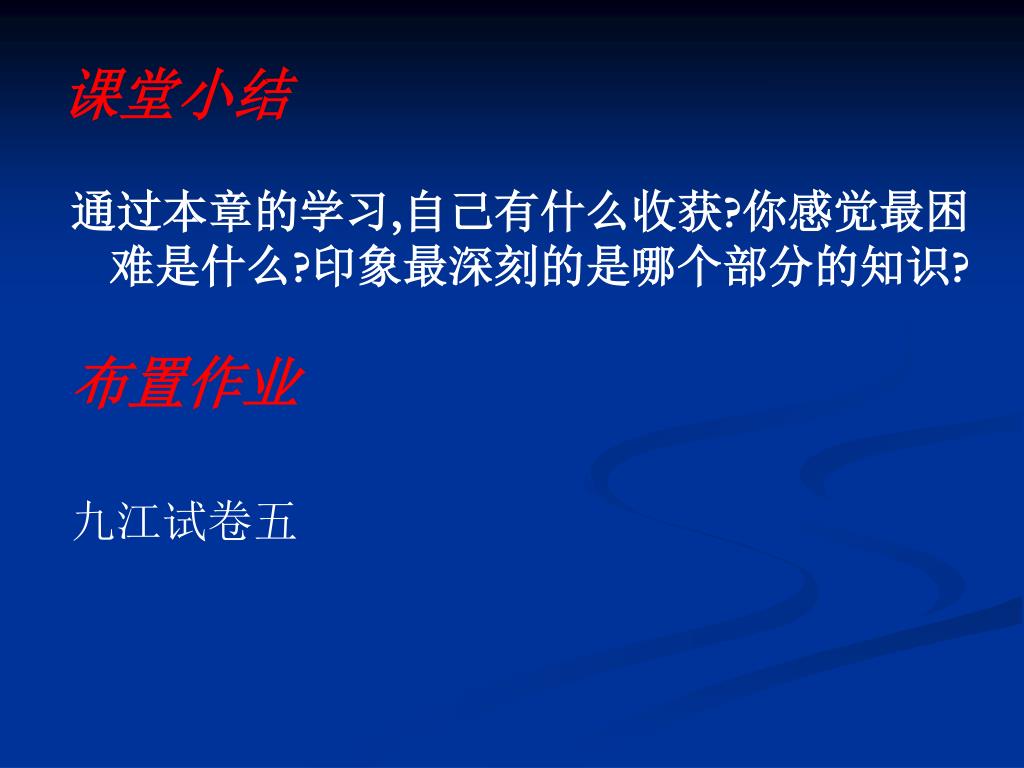 课堂小结

通过本章的学习,自己有什么收获?你感觉最困难是什么?印象最深刻的是哪个部分的知识?

布置作业

九江试卷五